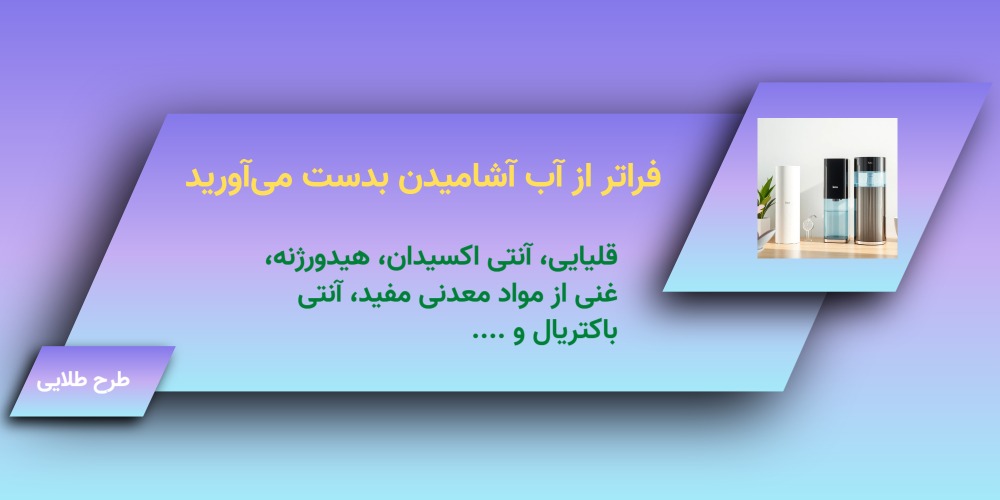 فراتر از آب آشامیدن بدست می‌آورید

قلیایی، آنتی اکسیدان، هیدورژنه، غنی از مواد معدنی مفید، آنتی باکتریال و ....

طرح طلایی